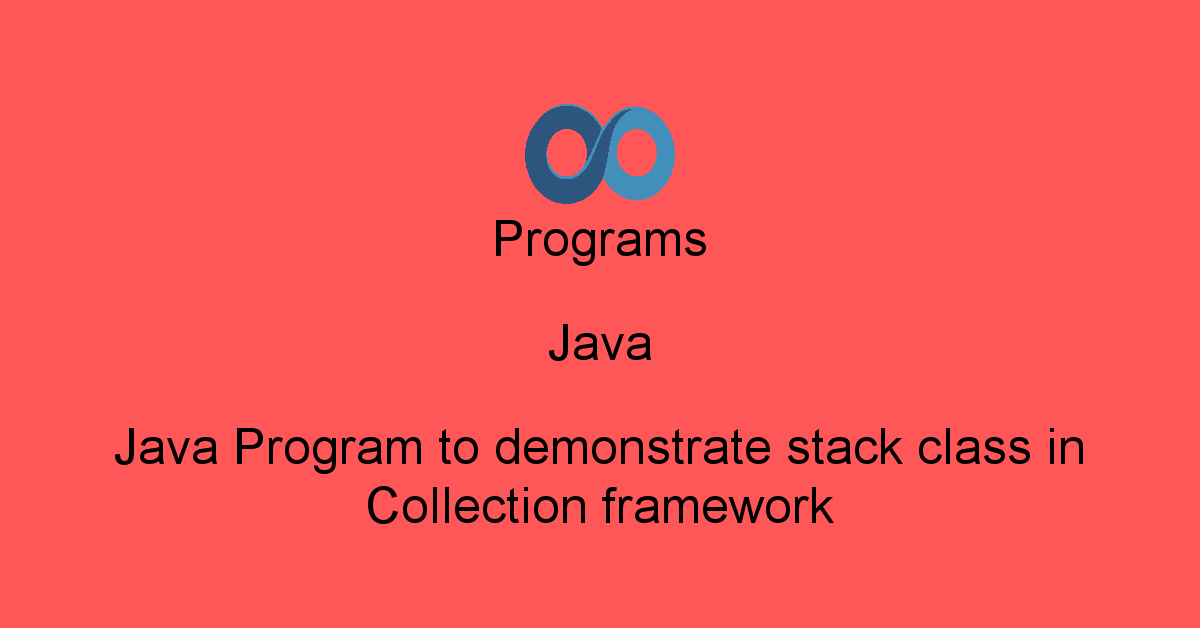 Programs

Java

Java Program to demonstrate stack class in Collection framework